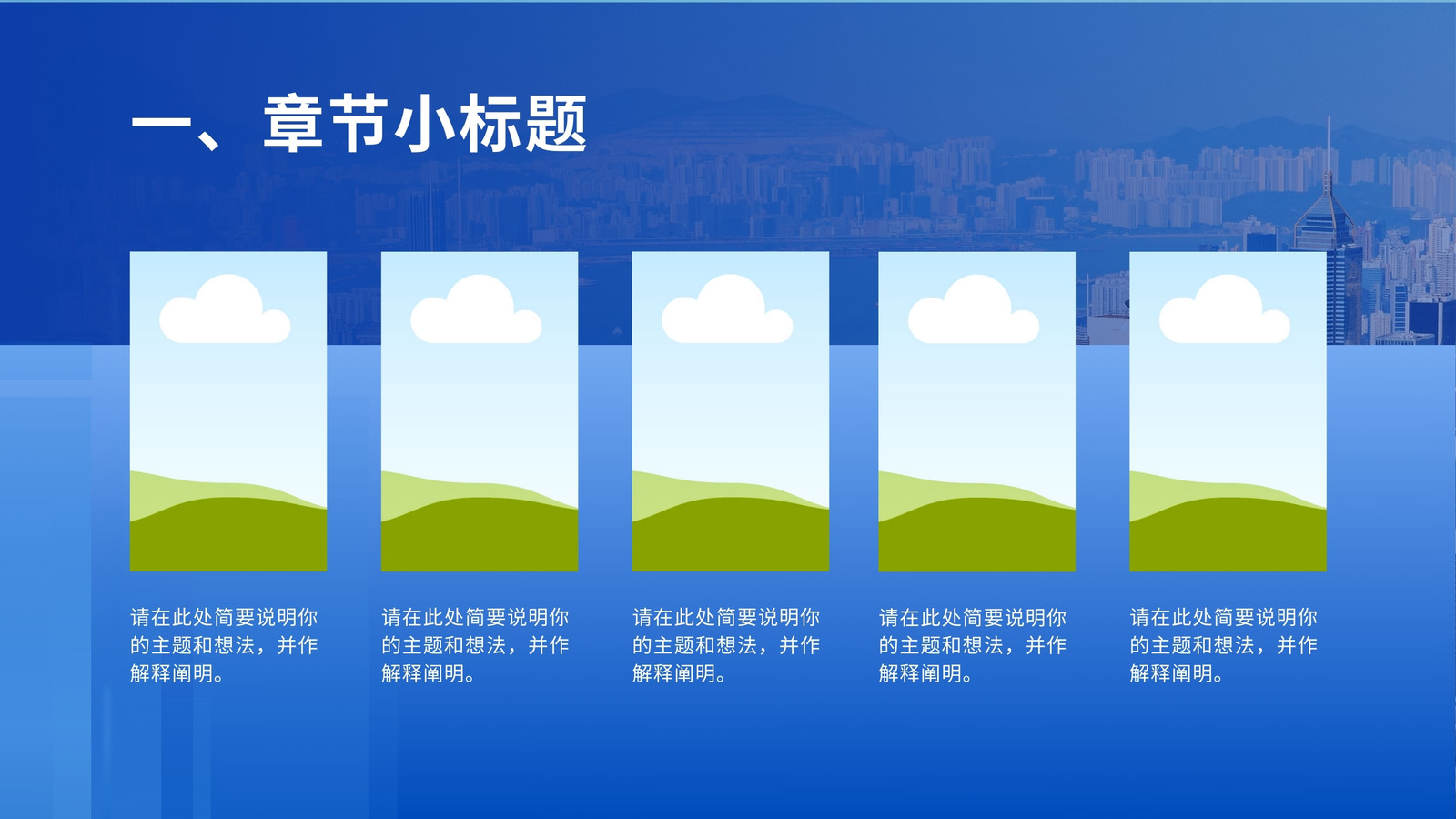 一、章节小标题

请在此处简要说明你的主题和想法，并作解释阐明。

请在此处简要说明你的主题和想法，并作解释阐明。

请在此处简要说明你的主题和想法，并作解释阐明。

请在此处简要说明你的主题和想法，并作解释阐明。

请在此处简要说明你的主题和想法，并作解释阐明。